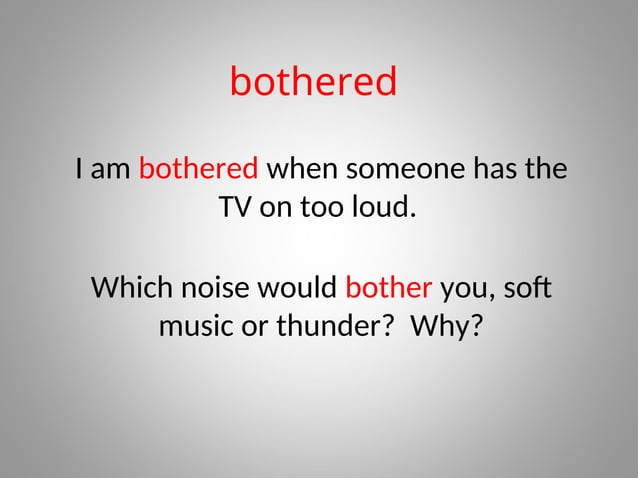 bothered

I am bothered when someone has the TV on too loud.

Which noise would bother you, soft music or thunder?  Why?